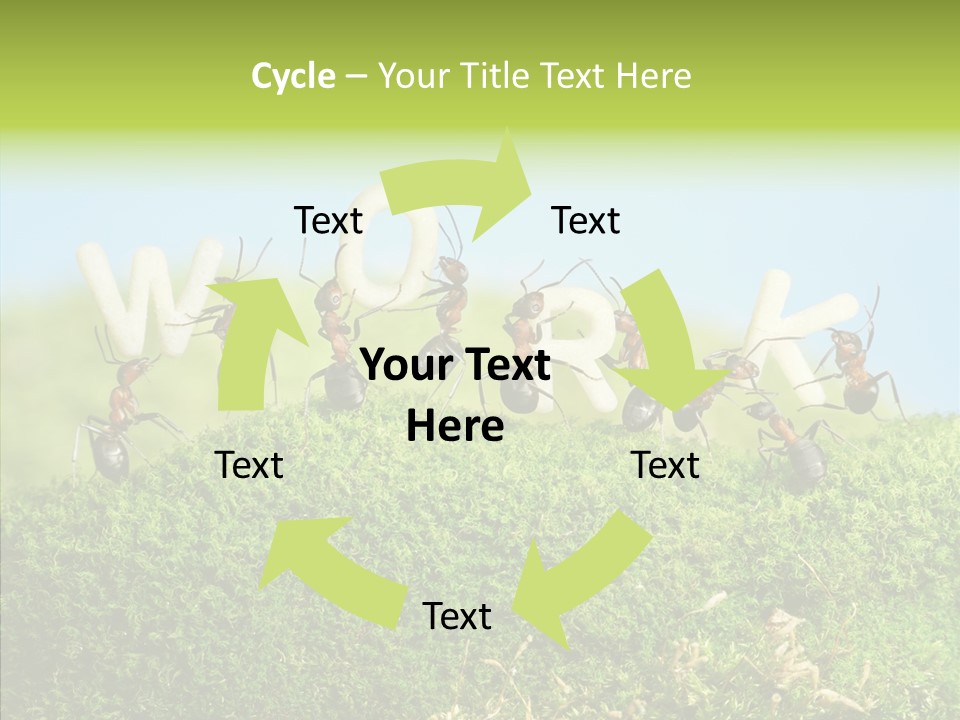 Cycle – Your Title Text Here

Text

Text

Your Text Here

Text

Text

Text

WORK